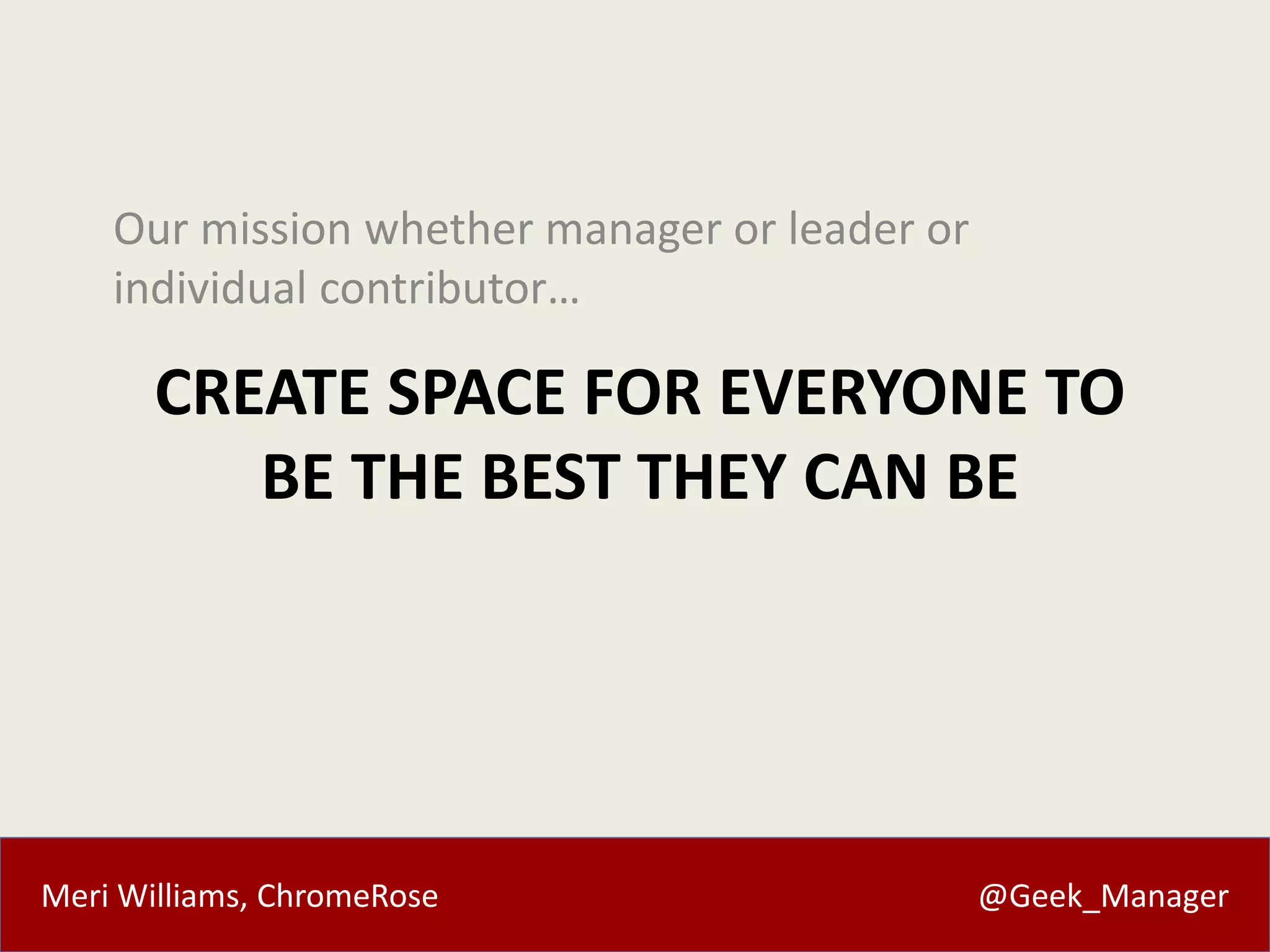 Our mission whether manager or leader or individual contributor…

CREATE SPACE FOR EVERYONE TO BE THE BEST THEY CAN BE

Meri Williams, ChromeRose

@Geek_Manager